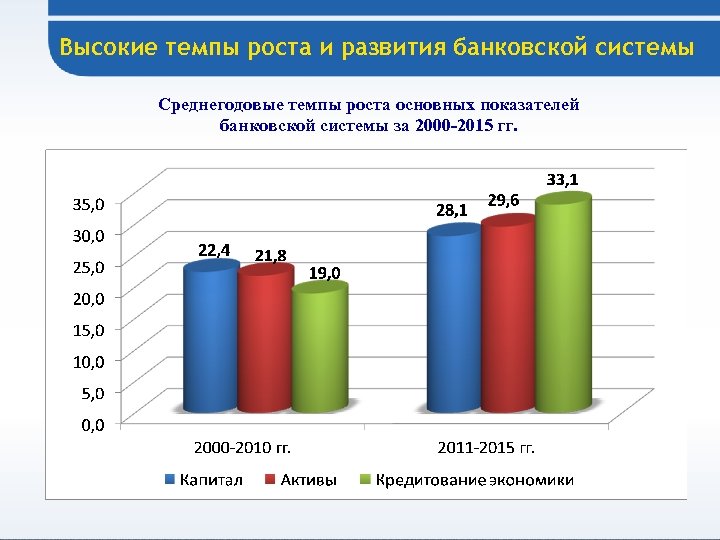 Высокие темпы роста и развития банковской системы

Среднегодовые темпы роста основных показателей банковской системы за 2000-2015 гг.

35,0
30,0
25,0
20,0
15,0
10,0
5,0
0,0

22,4
21,8
19,0
28,1
29,6
33,1

2000-2010 гг.
2011-2015 гг.

Капитал
Активы
Кредитование экономики